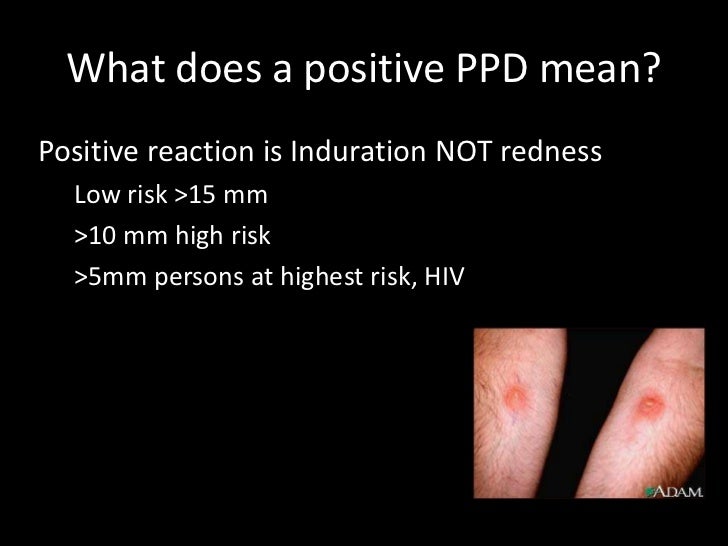 What does a positive PPD mean?

Positive reaction is Induration NOT redness

Low risk >15 mm

>10 mm high risk

>5mm persons at highest risk, HIV

ADAM.